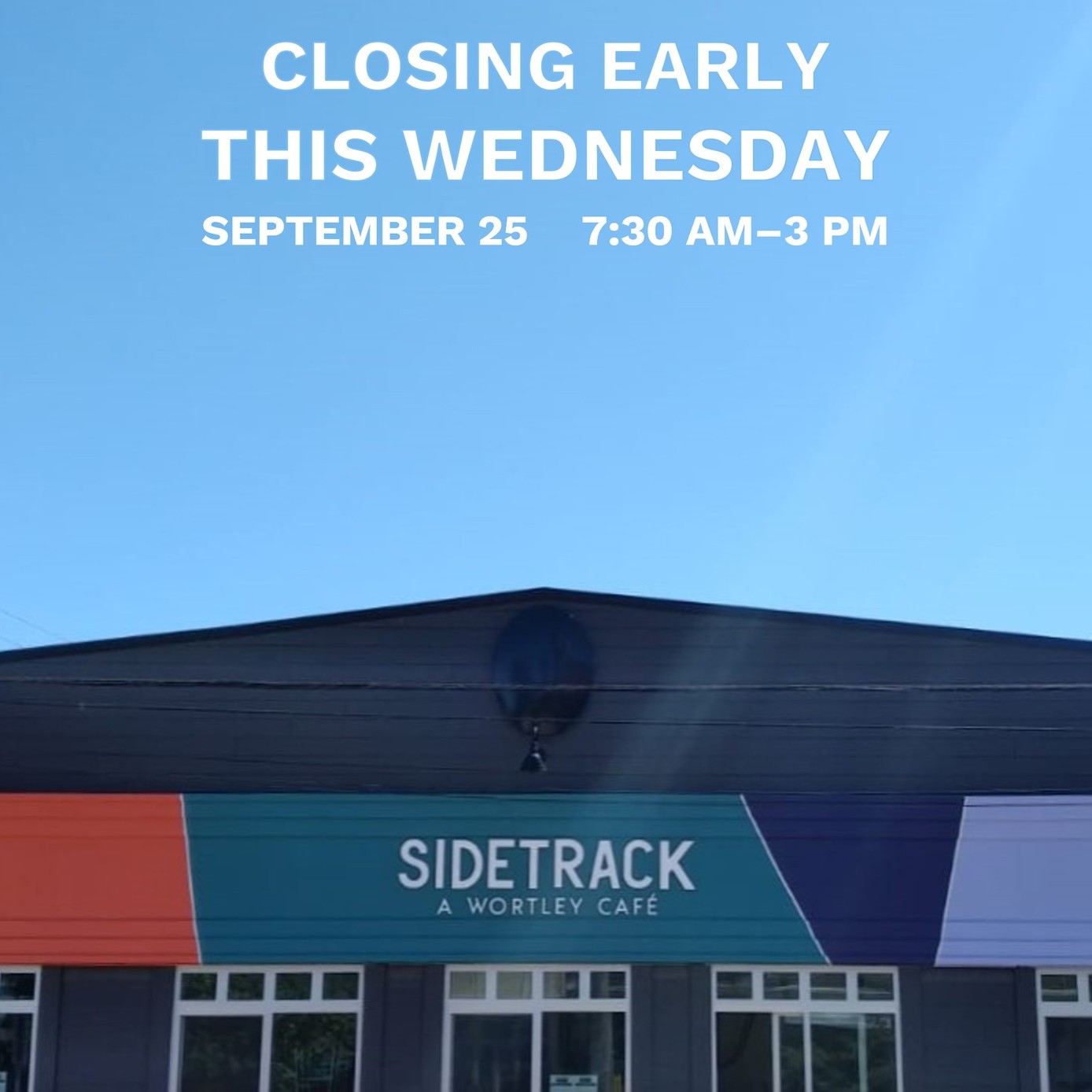 CLOSING EARLY
THIS WEDNESDAY
SEPTEMBER 25 7:30 AM–3 PM

SIDETRACK
A WORTLEY CAFÉ